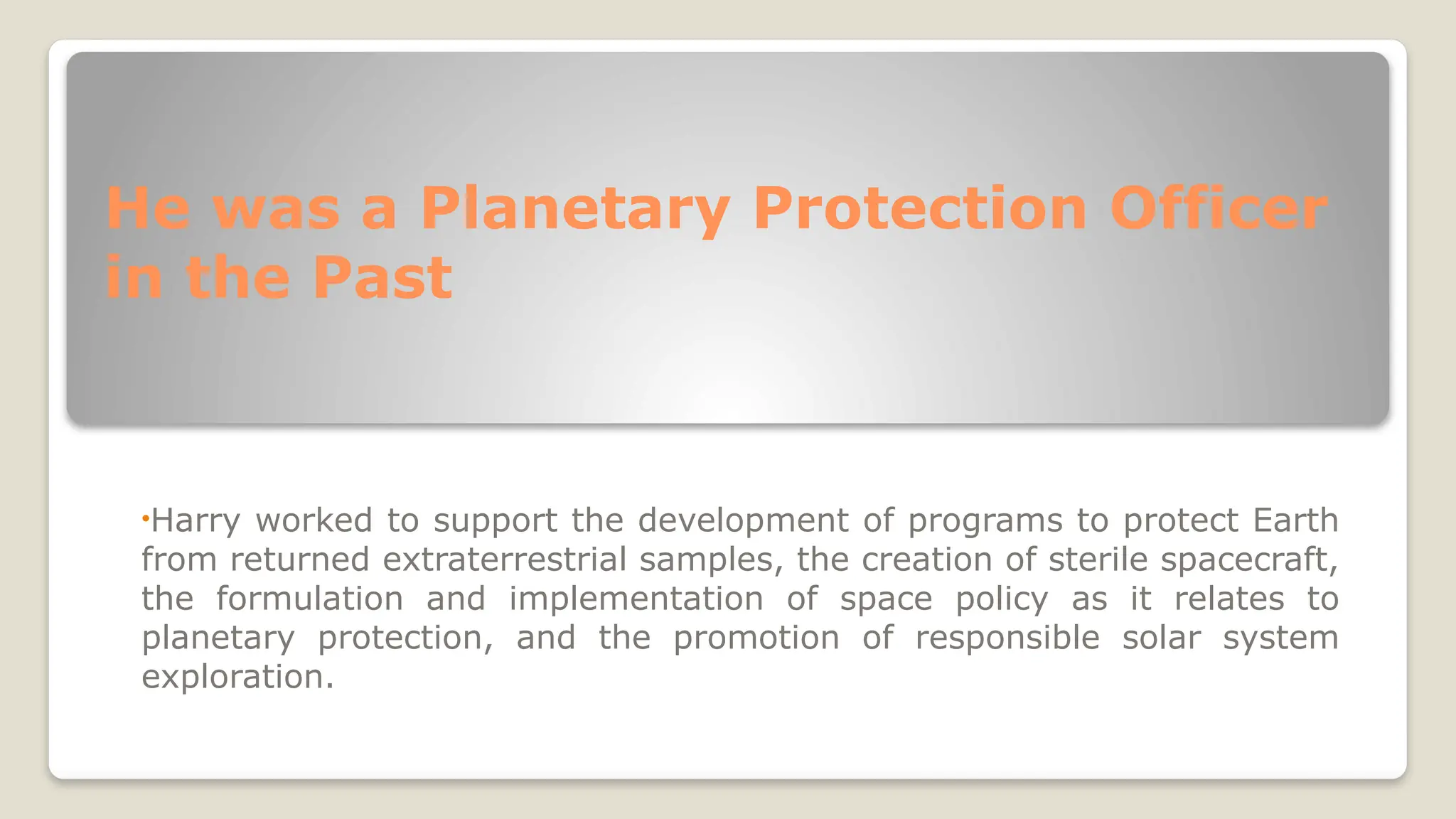 He was a Planetary Protection Officer in the Past

•Harry worked to support the development of programs to protect Earth from returned extraterrestrial samples, the creation of sterile spacecraft, the formulation and implementation of space policy as it relates to planetary protection, and the promotion of responsible solar system exploration.